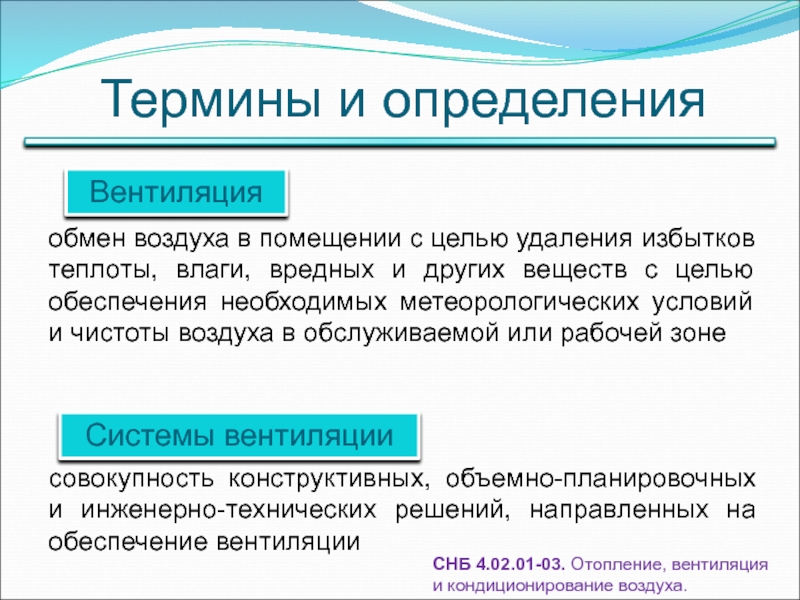 Термины и определения

Вентиляция

обмен воздуха в помещении с целью удаления избытков теплоты, влаги, вредных и других веществ с целью обеспечения необходимых метеорологических условий и чистоты воздуха в обслуживаемой или рабочей зоне

Системы вентиляции

совокупность конструктивных, объемно-планировочных и инженерно-технических решений, направленных на обеспечение вентиляции

СНБ 4.02.01-03. Отопление, вентиляция и кондиционирование воздуха.